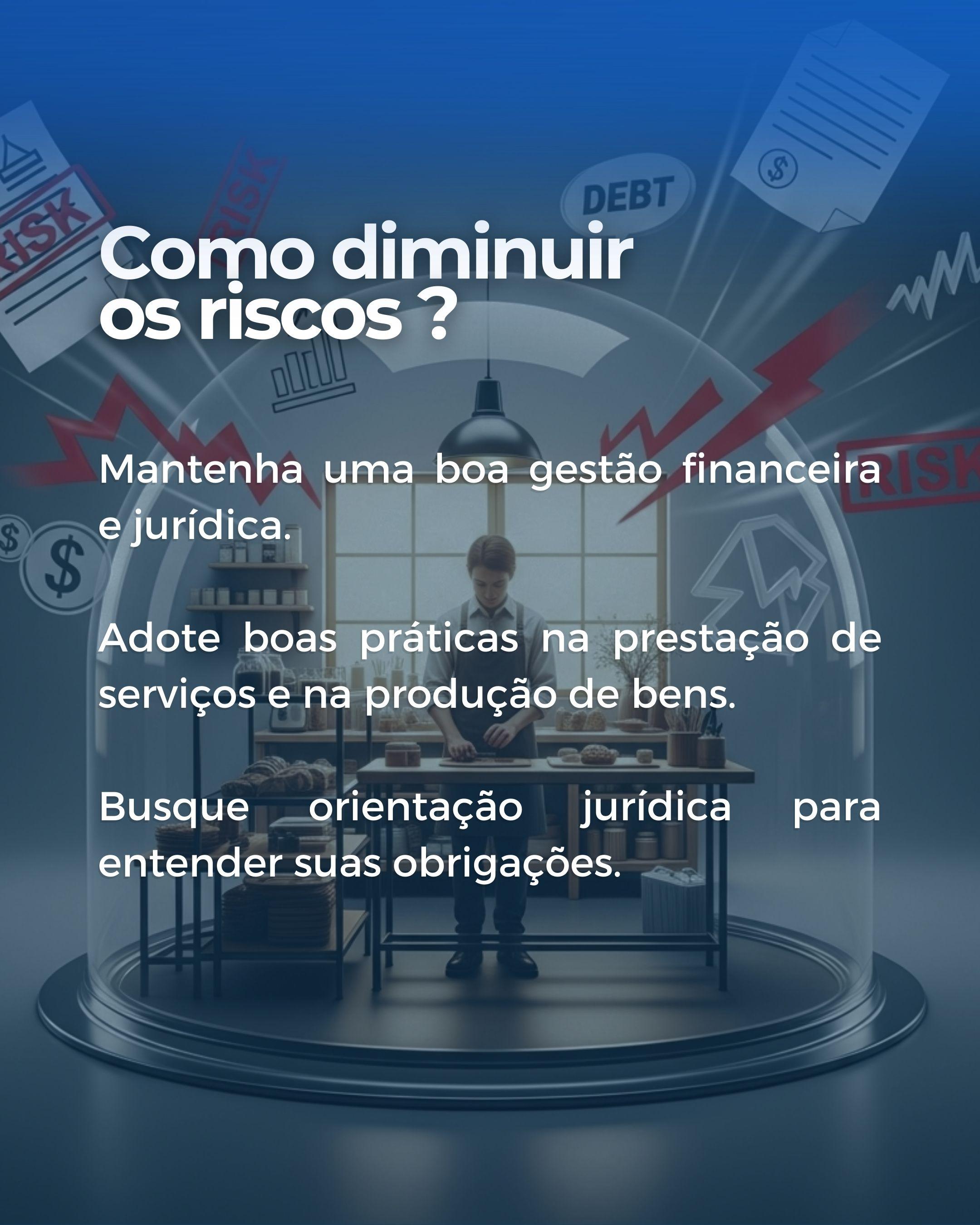 RISK

RISK

DEBT

Como diminuir os riscos ?

RISK

Mantenha uma boa gestão financeira e jurídica.

Adote boas práticas na prestação de serviços e na produção de bens.

Busque orientação jurídica para entender suas obrigações.